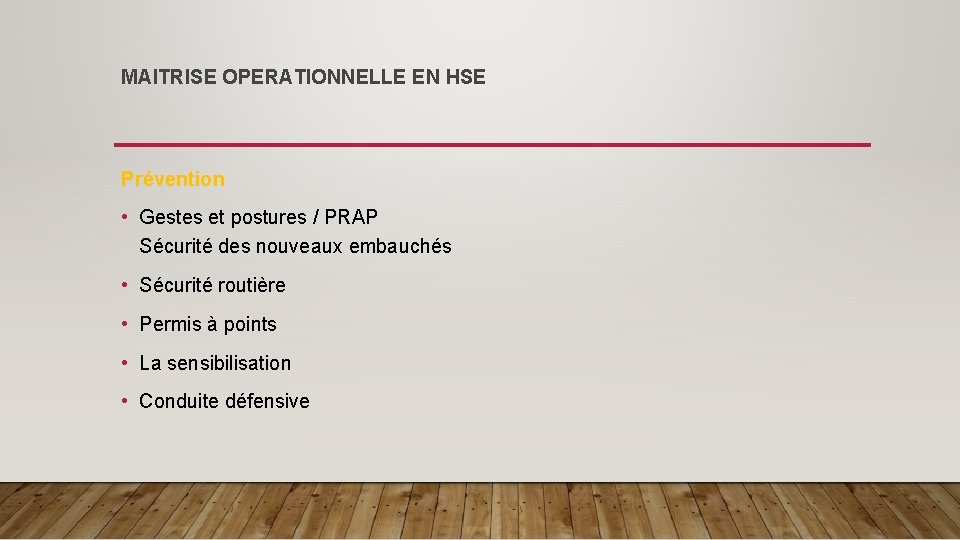 MAITRISE OPERATIONNELLE EN HSE

Prévention

• Gestes et postures / PRAP
Sécurité des nouveaux embauchés

• Sécurité routière

• Permis à points

• La sensibilisation

• Conduite défensive